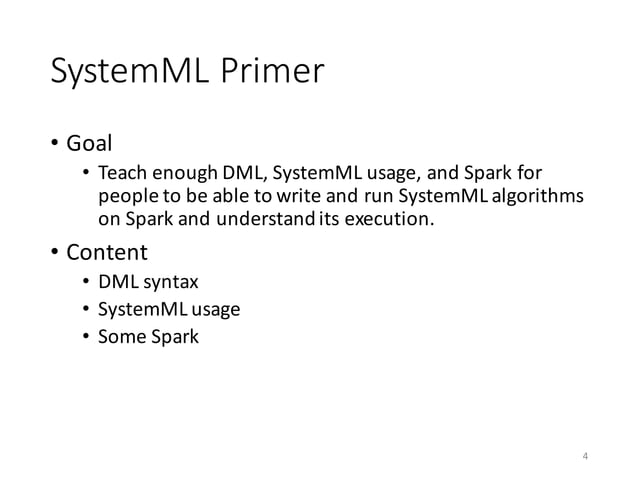 SystemML Primer

• Goal
  • Teach enough DML, SystemML usage, and Spark for people to be able to write and run SystemML algorithms on Spark and understand its execution.
• Content
  • DML syntax
  • SystemML usage
  • Some Spark

4